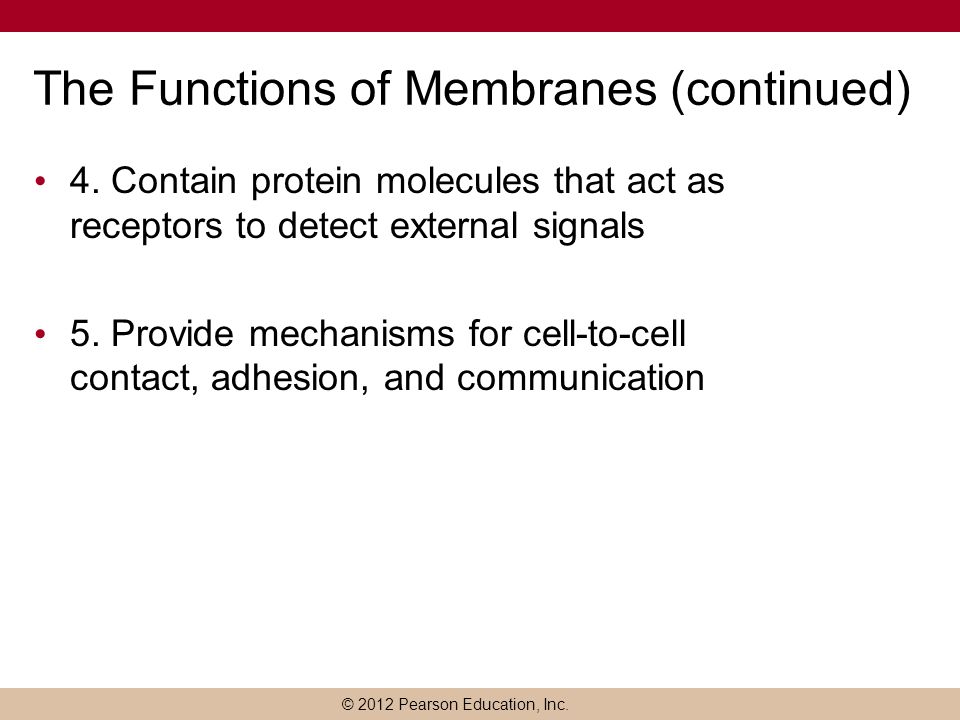 The Functions of Membranes (continued)

• 4. Contain protein molecules that act as receptors to detect external signals

• 5. Provide mechanisms for cell-to-cell contact, adhesion, and communication

© 2012 Pearson Education, Inc.